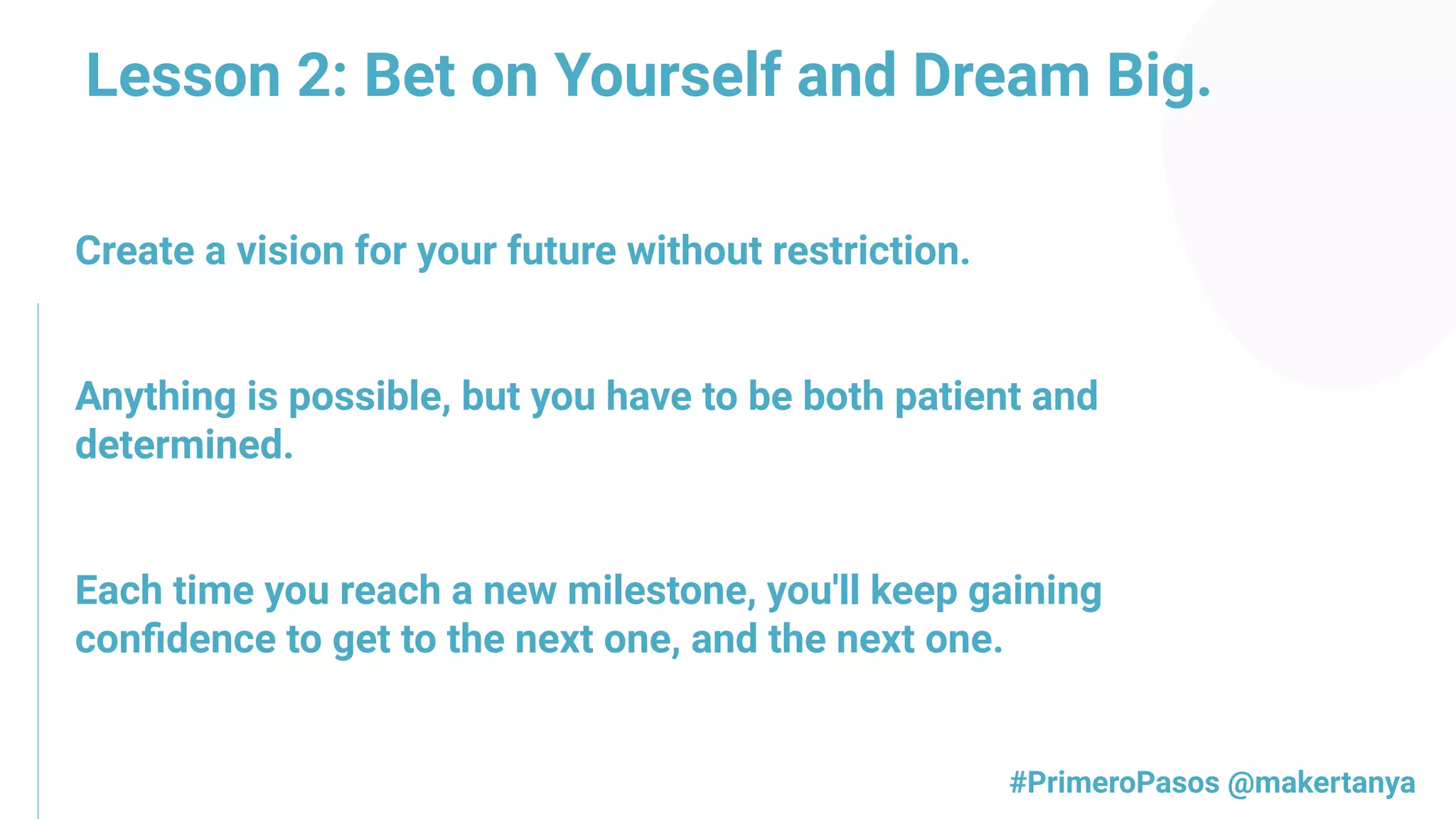 Lesson 2: Bet on Yourself and Dream Big.

Create a vision for your future without restriction.

Anything is possible, but you have to be both patient and determined.

Each time you reach a new milestone, you'll keep gaining confidence to get to the next one, and the next one.

#PrimeroPasos @makertanya